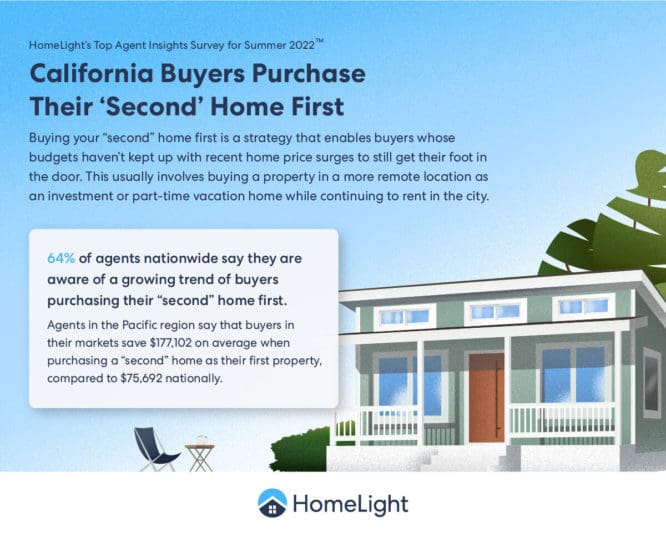 HomeLight's Top Agent Insights Survey for Summer 2022™

California Buyers Purchase Their 'Second' Home First

Buying your "second" home first is a strategy that enables buyers whose budgets haven't kept up with recent home price surges to still get their foot in the door. This usually involves buying a property in a more remote location as an investment or part-time vacation home while continuing to rent in the city.

64% of agents nationwide say they are aware of a growing trend of buyers purchasing their "second" home first.

Agents in the Pacific region say that buyers in their markets save $177,102 on average when purchasing a "second" home as their first property, compared to $75,692 nationally.

HomeLight